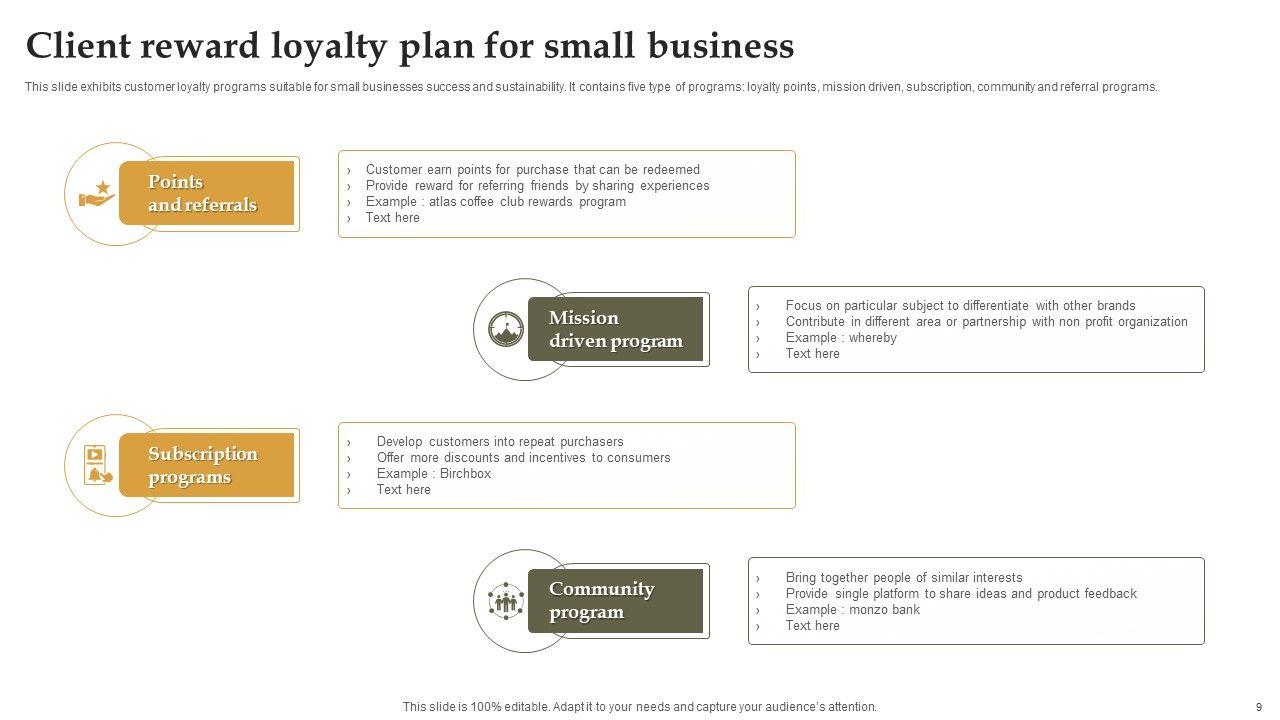 Client reward loyalty plan for small business

This slide exhibits customer loyalty programs suitable for small businesses success and sustainability. It contains five type of programs: loyalty points, mission driven, subscription, community and referral programs.

Points and referrals

› Customer earn points for purchase that can be redeemed
› Provide reward for referring friends by sharing experiences
› Example : atlas coffee club rewards program
› Text here

Mission driven program

› Focus on particular subject to differentiate with other brands
› Contribute in different area or partnership with non profit organization
› Example : whereby
› Text here

Subscription programs

› Develop customers into repeat purchasers
› Offer more discounts and incentives to consumers
› Example : Birchbox
› Text here

Community program

› Bring together people of similar interests
› Provide single platform to share ideas and product feedback
› Example : monzo bank
› Text here

This slide is 100% editable. Adapt it to your needs and capture your audience's attention.

9